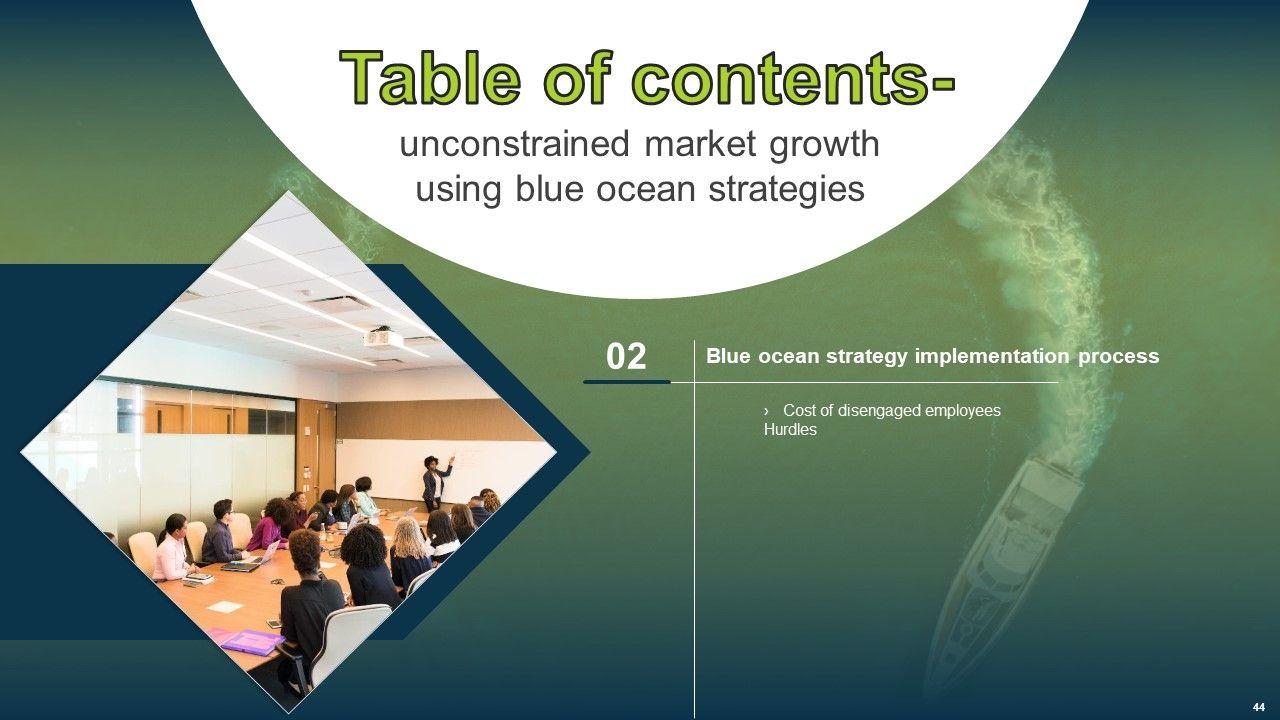 Table of contents-

unconstrained market growth using blue ocean strategies

02

Blue ocean strategy implementation process

› Cost of disengaged employees Hurdles

44